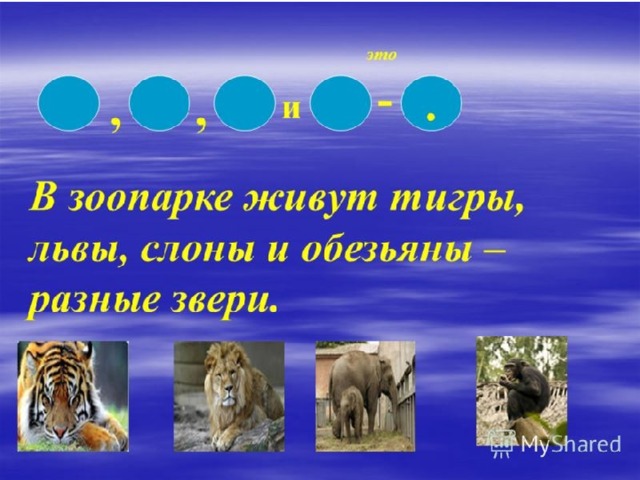 это

, , и - .

В зоопарке живут тигры, львы, слоны и обезьяны – разные звери.

MyShared